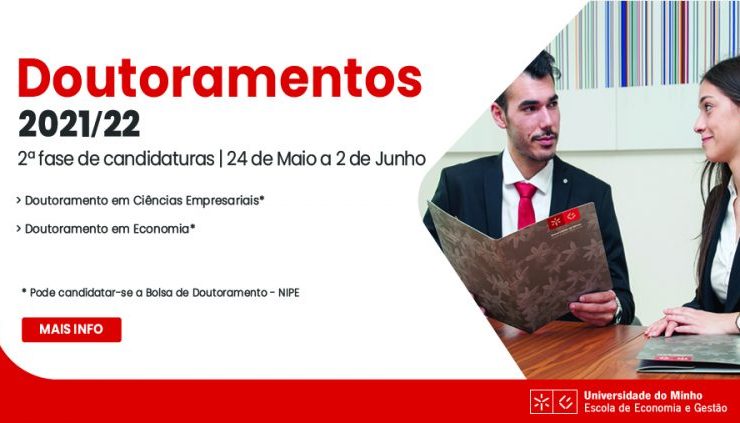 Doutoramentos
2021/22
2ª fase de candidaturas | 24 de Maio a 2 de Junho

> Doutoramento em Ciências Empresariais*

> Doutoramento em Economia*

* Pode candidatar-se a Bolsa de Doutoramento - NIPE

MAIS INFO

Universidade do Minho
Escola de Economia e Gestão